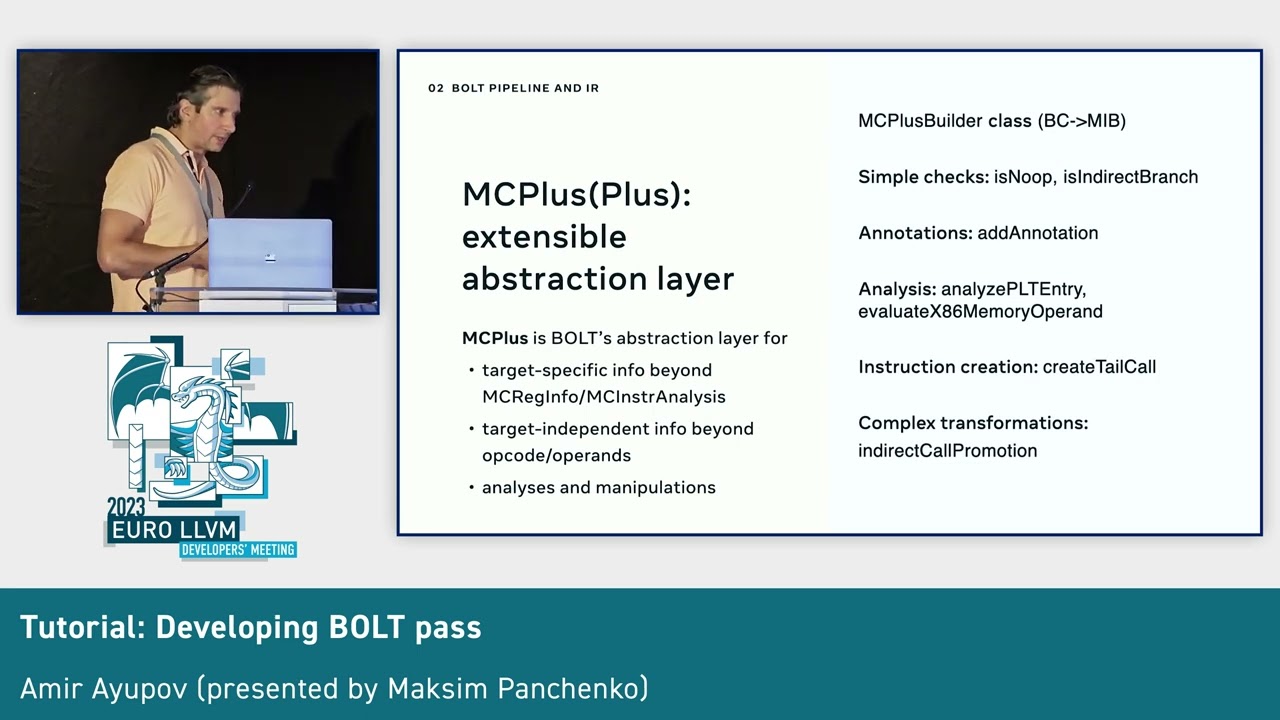 2023
EURO LLVM
DEVELOPERS' MEETING

02 BOLT PIPELINE AND IR

MCPlus(Plus): extensible abstraction layer

MCPlus is BOLT's abstraction layer for
• target-specific info beyond MCRegInfo/MCInstrAnalysis
• target-independent info beyond opcode/operands
• analyses and manipulations

MCPlusBuilder class (BC->MIB)

Simple checks: isNoop, isIndirectBranch

Annotations: addAnnotation

Analysis: analyzePLTEntry, evaluateX86MemoryOperand

Instruction creation: createTailCall

Complex transformations: indirectCallPromotion

Tutorial: Developing BOLT pass

Amir Ayupov (presented by Maksim Panchenko)